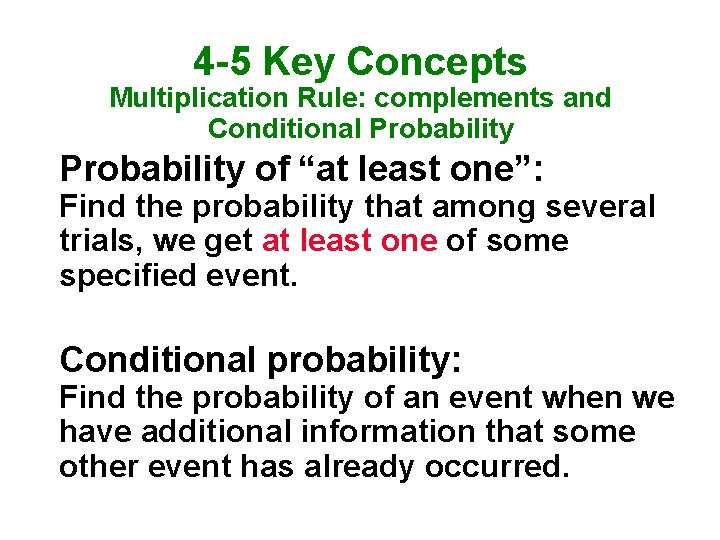 4-5 Key Concepts
Multiplication Rule: complements and Conditional Probability

Probability of “at least one”:
Find the probability that among several trials, we get at least one of some specified event.

Conditional probability:
Find the probability of an event when we have additional information that some other event has already occurred.